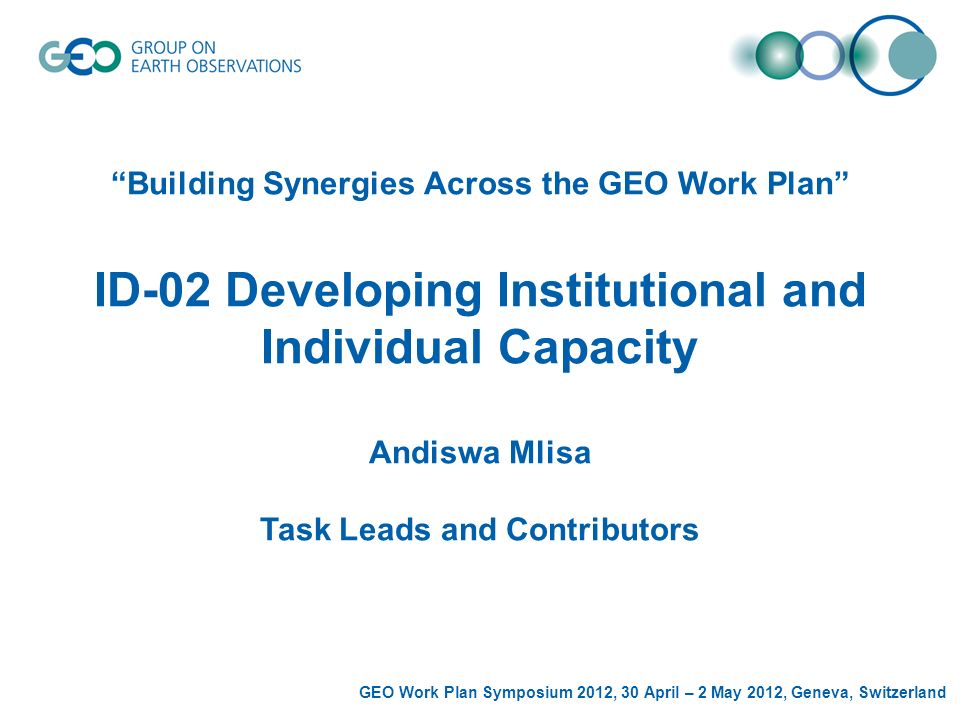 GEO GROUP ON EARTH OBSERVATIONS

“Building Synergies Across the GEO Work Plan”

ID-02 Developing Institutional and Individual Capacity

Andiswa Mlisa

Task Leads and Contributors

GEO Work Plan Symposium 2012, 30 April – 2 May 2012, Geneva, Switzerland